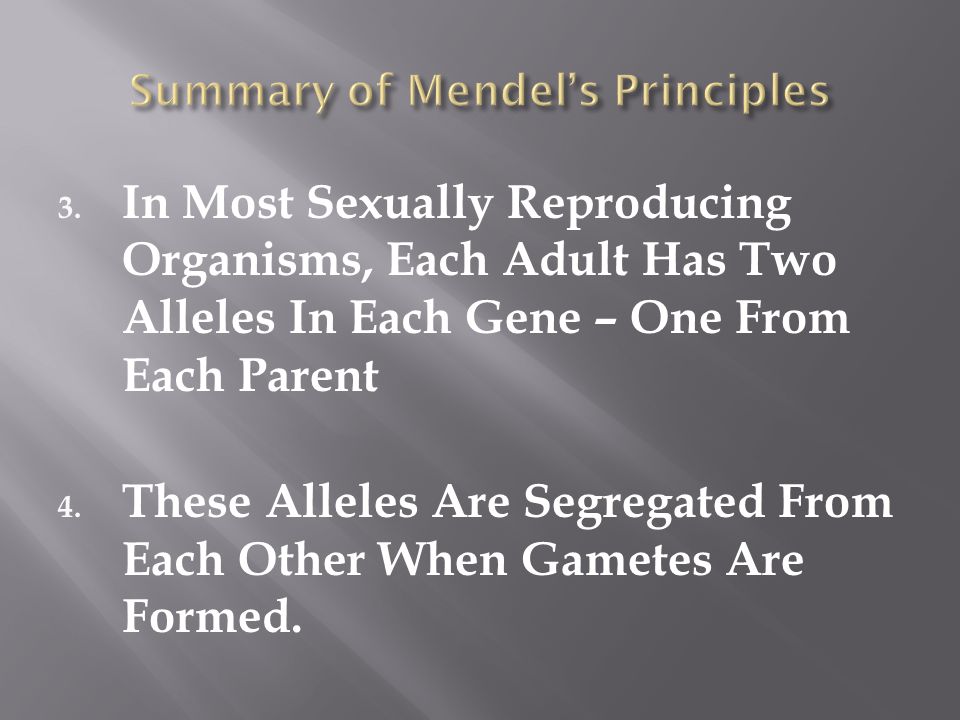 Summary of Mendel's Principles

3. In Most Sexually Reproducing Organisms, Each Adult Has Two Alleles In Each Gene – One From Each Parent

4. These Alleles Are Segregated From Each Other When Gametes Are Formed.